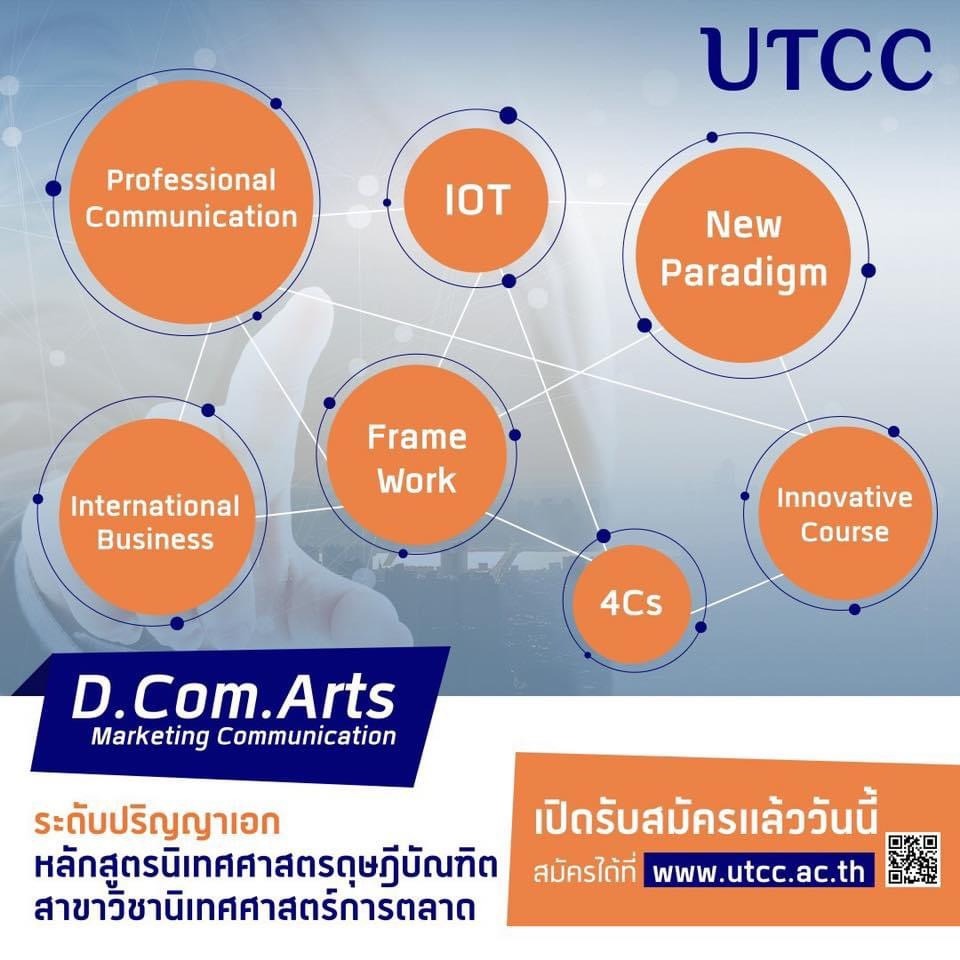 UTCC

Professional Communication

IOT

New Paradigm

Frame Work

International Business

Innovative Course

4Cs

D.Com.Arts
Marketing Communication

ระดับปริญญาเอก
หลักสูตรนิเทศศาสตรดุษฎีบัณฑิต
สาขาวิชานิเทศศาสตร์การตลาด

เปิดรับสมัครแล้ววันนี้
สมัครได้ที่ www.utcc.ac.th